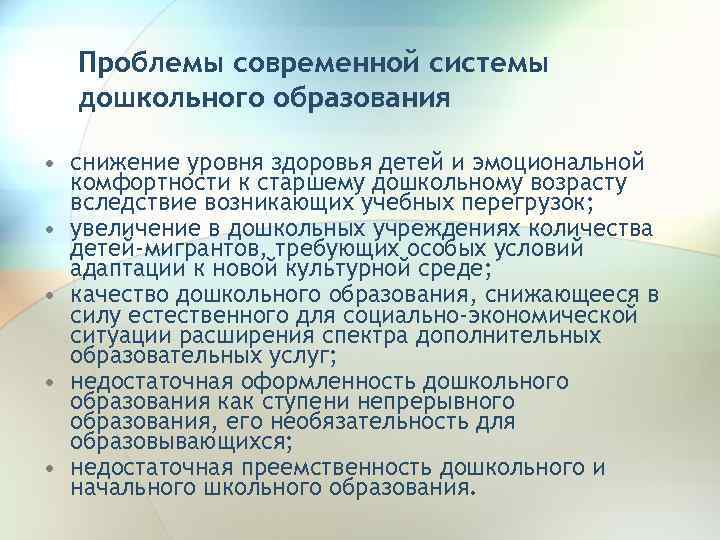 Проблемы современной системы дошкольного образования

• снижение уровня здоровья детей и эмоциональной комфортности к старшему дошкольному возрасту вследствие возникающих учебных перегрузок;
• увеличение в дошкольных учреждениях количества детей-мигрантов, требующих особых условий адаптации к новой культурной среде;
• качество дошкольного образования, снижающееся в силу естественного для социально-экономической ситуации расширения спектра дополнительных образовательных услуг;
• недостаточная оформленность дошкольного образования как ступени непрерывного образования, его необязательность для образовывающихся;
• недостаточная преемственность дошкольного и начального школьного образования.